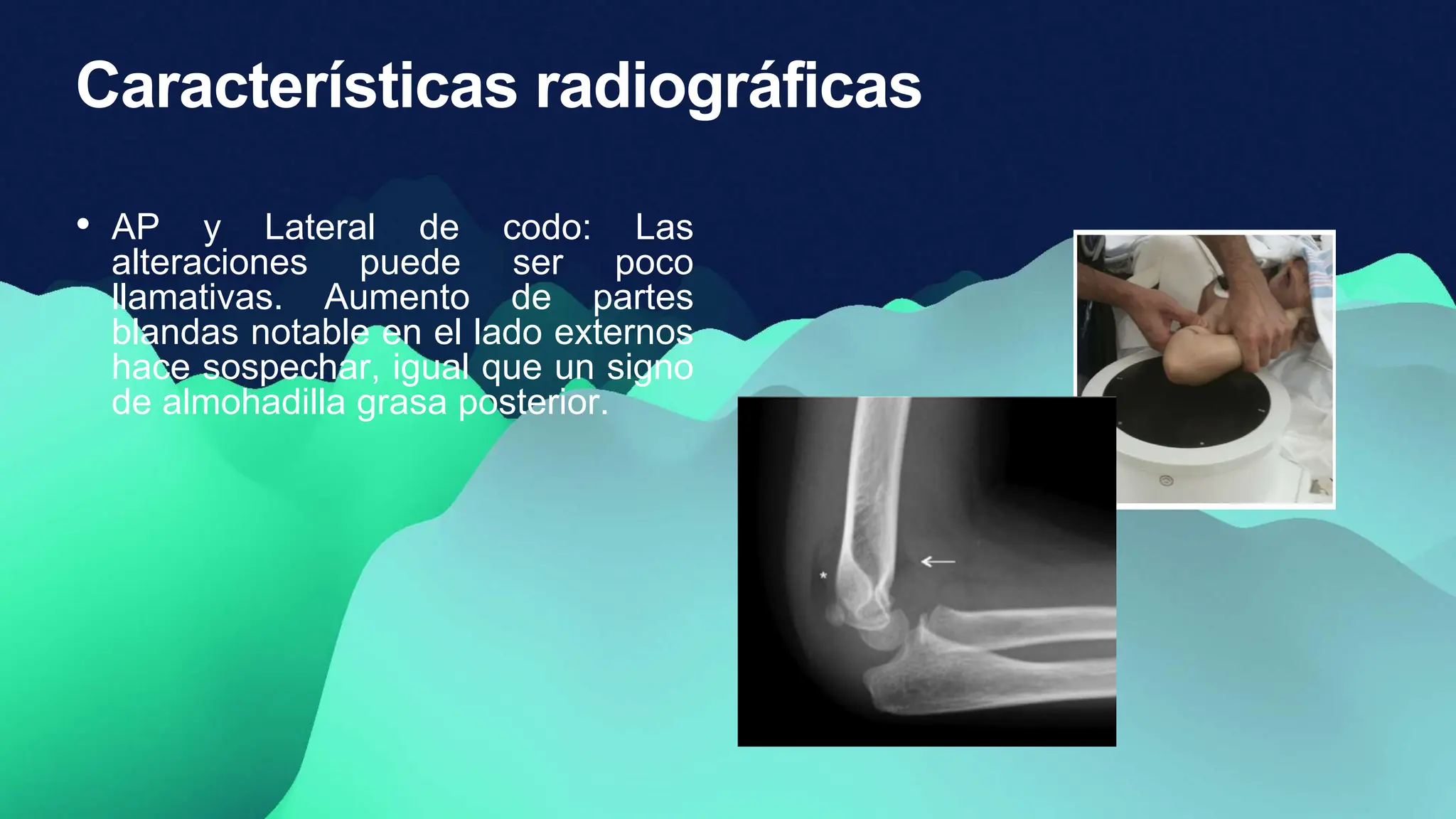 Características radiográficas

• AP y Lateral de codo: Las alteraciones puede ser poco llamativas. Aumento de partes blandas notable en el lado externos hace sospechar, igual que un signo de almohadilla grasa posterior.

*